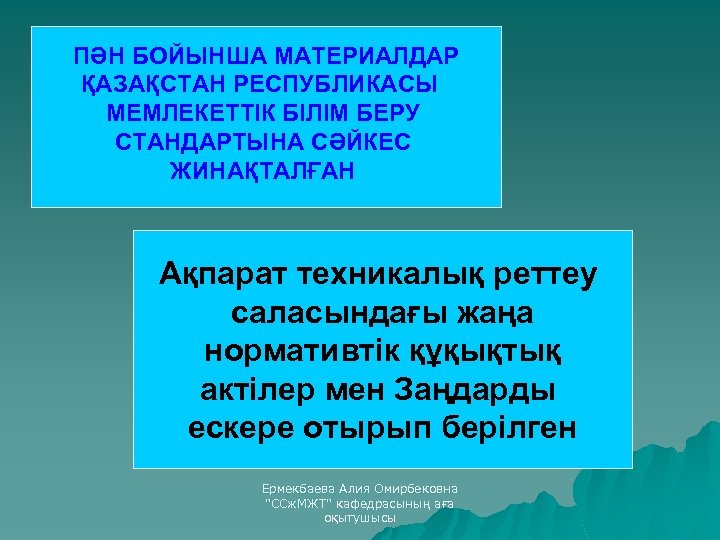 ПӘН БОЙЫНША МАТЕРИАЛДАР ҚАЗАҚСТАН РЕСПУБЛИКАСЫ МЕМЛЕКЕТТІК БІЛІМ БЕРУ СТАНДАРТЫНА СӘЙКЕС ЖИНАҚТАЛҒАН

Ақпарат техникалық реттеу саласындағы жаңа нормативтік құқықтық актілер мен Заңдарды ескере отырып берілген

Ермекбаева Алия Омирбековна "ССжМЖТ" кафедрасының аға оқытушысы